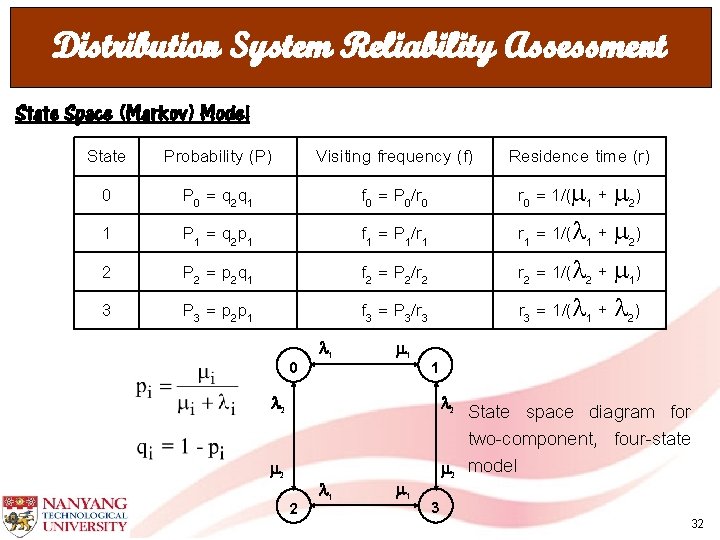 Distribution System Reliability Assessment

State Space (Markov) Model

| State | Probability (P) | Visiting frequency (f) | Residence time (r) |
|---|---|---|---|
| 0 | $P_0 = q_2q_1$ | $f_0 = P_0/r_0$ | $r_0 = 1/(\mu_1 + \mu_2)$ |
| 1 | $P_1 = q_2p_1$ | $f_1 = P_1/r_1$ | $r_1 = 1/(\lambda_1 + \mu_2)$ |
| 2 | $P_2 = p_2q_1$ | $f_2 = P_2/r_2$ | $r_2 = 1/(\lambda_2 + \mu_1)$ |
| 3 | $P_3 = p_2p_1$ | $f_3 = P_3/r_3$ | $r_3 = 1/(\lambda_1 + \lambda_2)$ |

$p_i = \frac{\mu_i}{\mu_i + \lambda_i}$

$q_i = 1 - p_i$

0 $\lambda_1$ $\mu_1$ 1
$\lambda_2$ $\lambda_2$
$\mu_2$ $\mu_2$
2 $\lambda_1$ $\mu_1$ 3

State space diagram for two-component, four-state model

NANYANG TECHNOLOGICAL UNIVERSITY

32